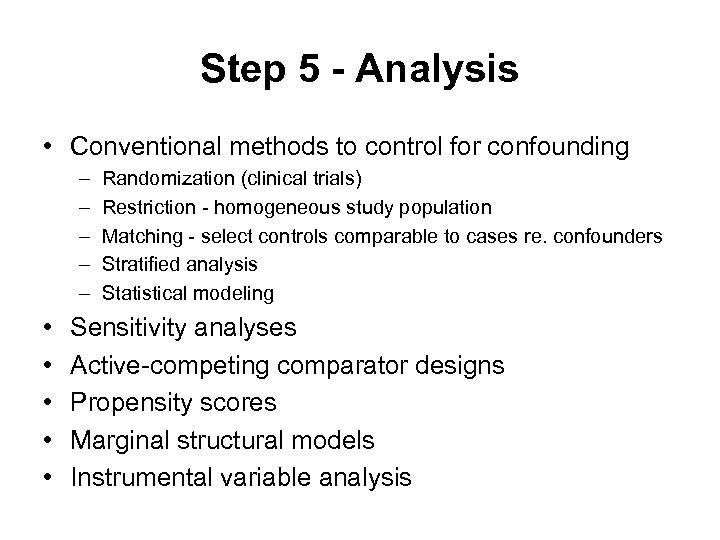 Step 5 - Analysis

• Conventional methods to control for confounding
– Randomization (clinical trials)
– Restriction - homogeneous study population
– Matching - select controls comparable to cases re. confounders
– Stratified analysis
– Statistical modeling
• Sensitivity analyses
• Active-competing comparator designs
• Propensity scores
• Marginal structural models
• Instrumental variable analysis